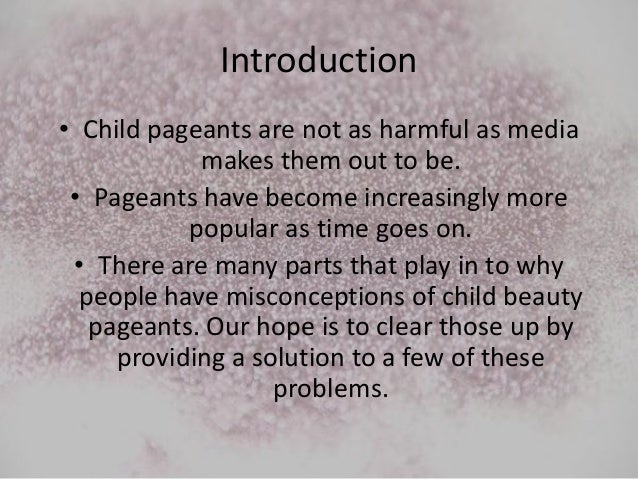 Introduction

• Child pageants are not as harmful as media makes them out to be.
• Pageants have become increasingly more popular as time goes on.
• There are many parts that play in to why people have misconceptions of child beauty pageants. Our hope is to clear those up by providing a solution to a few of these problems.